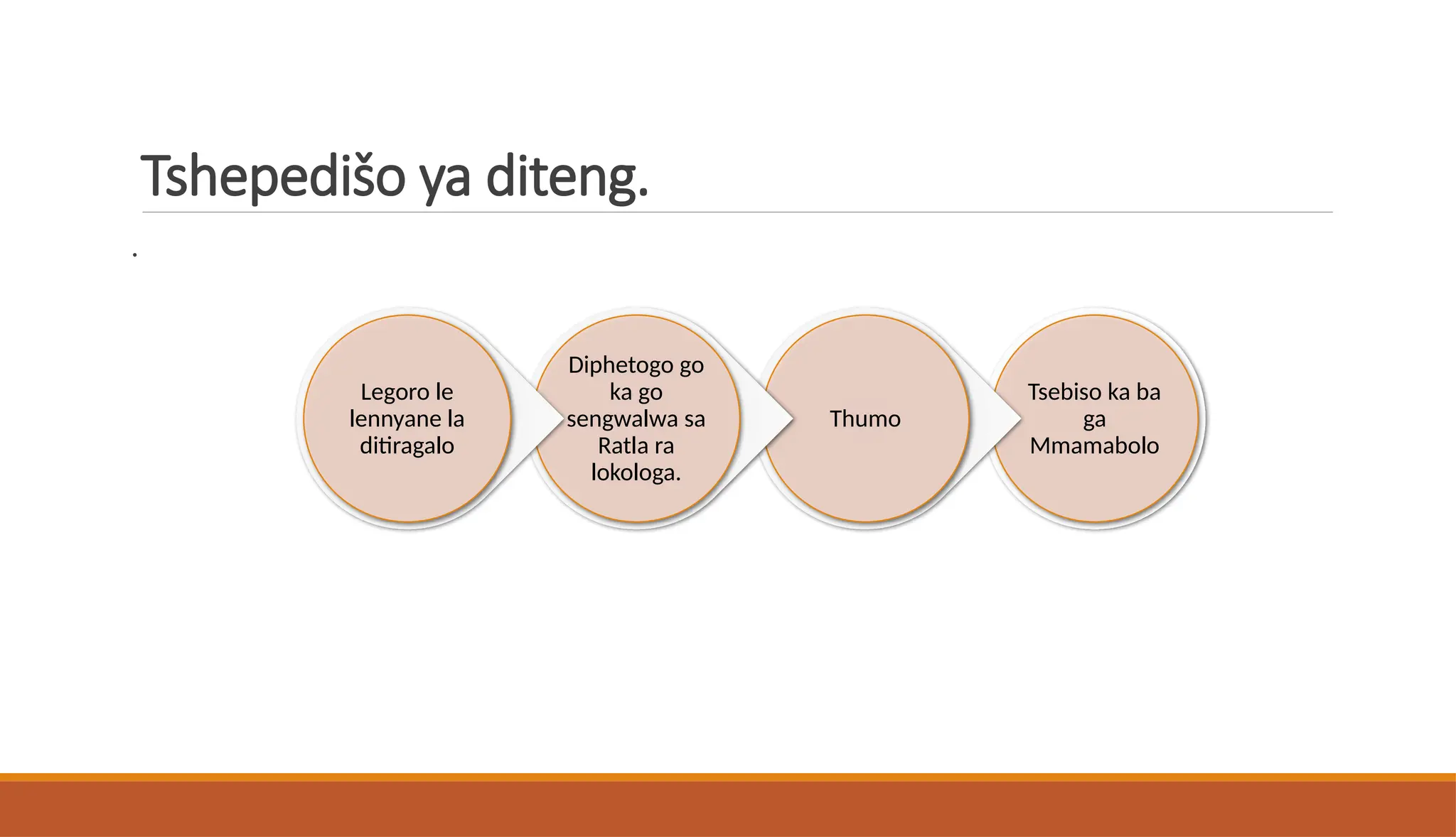 Tshepedišo ya diteng.

.

Legoro le lennyane la ditiragalo

Diphetogo go ka go sengwalwa sa Ratla ra lokologa.

Thumo

Tsebiso ka ba ga Mmamabolo